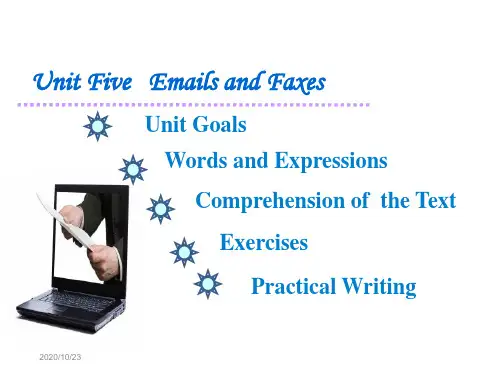 Unit Five Emails and Faxes

Unit Goals

Words and Expressions

Comprehension of the Text

Exercises

Practical Writing

2020/10/23